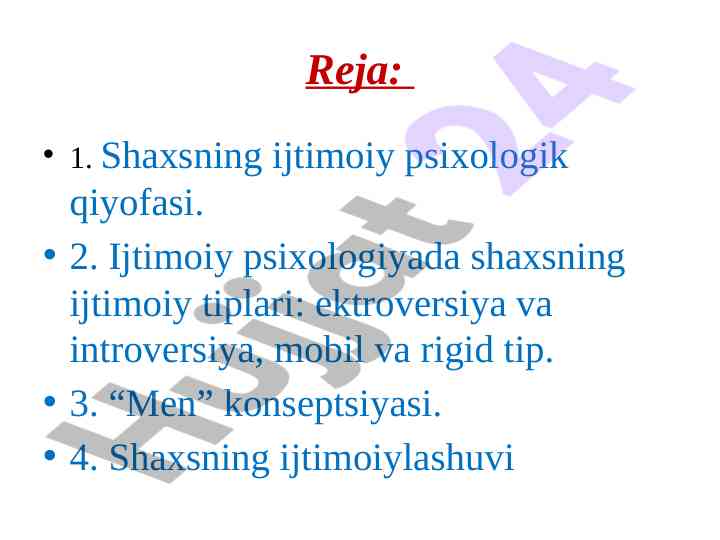 Reja:

• 1. Shaxsning ijtimoiy psixologik qiyofasi.
• 2. Ijtimoiy psixologiyada shaxsning ijtimoiy tiplari: ektroversiya va introversiya, mobil va rigid tip.
• 3. “Men” konseptsiyasi.
• 4. Shaxsning ijtimoiylashuvi

Hujjat 24